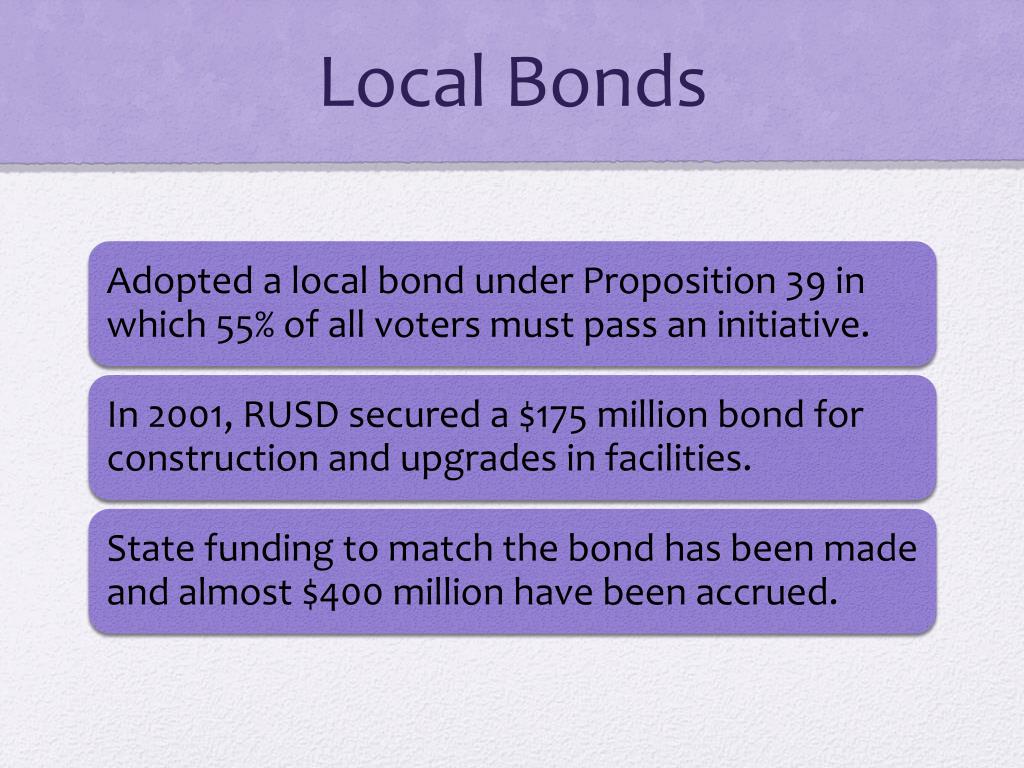 Local Bonds

Adopted a local bond under Proposition 39 in which 55% of all voters must pass an initiative.

In 2001, RUSD secured a \$175 million bond for construction and upgrades in facilities.

State funding to match the bond has been made and almost \$400 million have been accrued.